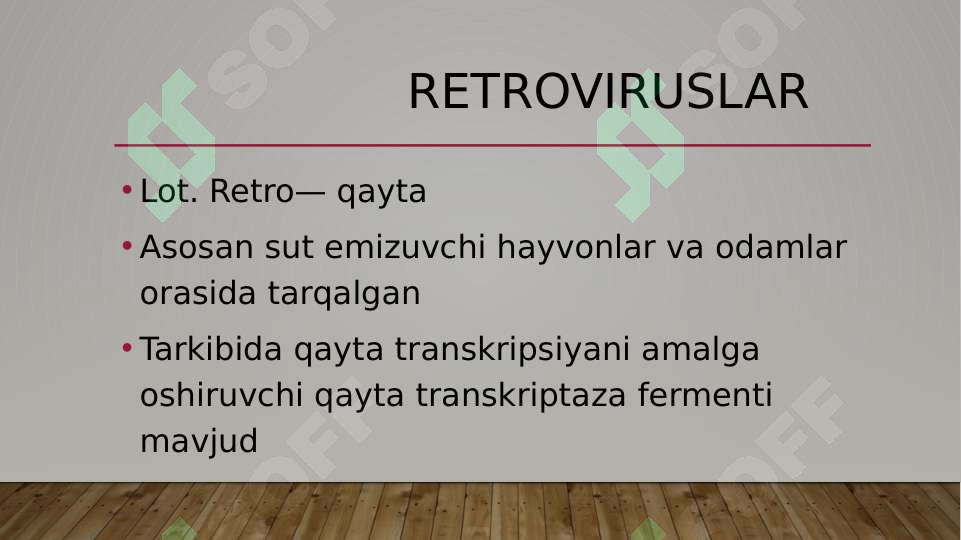 RETROVIRUSLAR

• Lot. Retro— qayta

• Asosan sut emizuvchi hayvonlar va odamlar orasida tarqalgan

• Tarkibida qayta transkripsiyani amalga oshiruvchi qayta transkriptaza fermenti mavjud